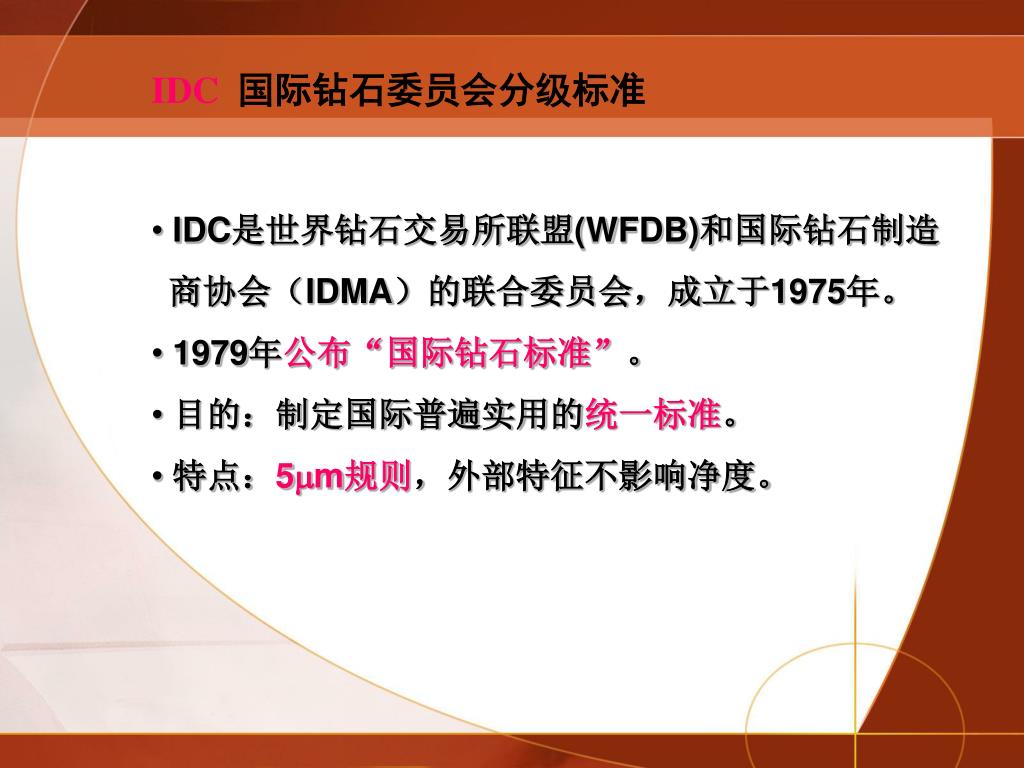 IDC 国际钻石委员会分级标准

• IDC是世界钻石交易所联盟(WFDB)和国际钻石制造商协会（IDMA）的联合委员会，成立于1975年。

• 1979年公布“国际钻石标准”。

• 目的：制定国际普遍实用的统一标准。

• 特点：5μm规则，外部特征不影响净度。